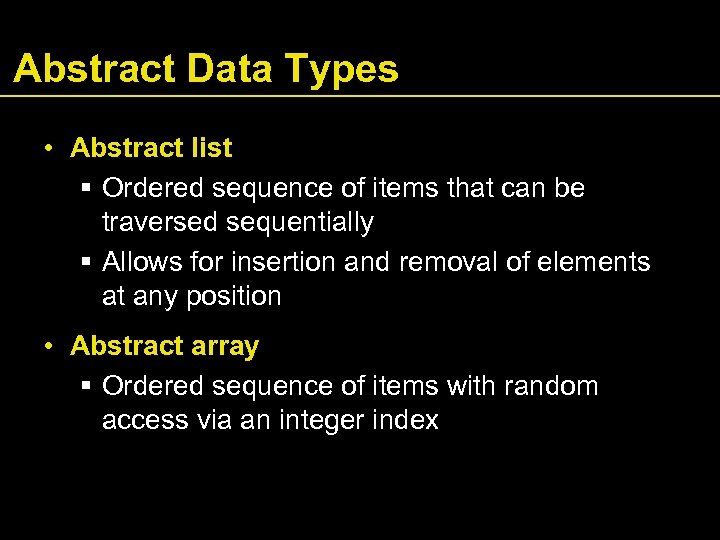 Abstract Data Types

• Abstract list
▪ Ordered sequence of items that can be traversed sequentially
▪ Allows for insertion and removal of elements at any position

• Abstract array
▪ Ordered sequence of items with random access via an integer index